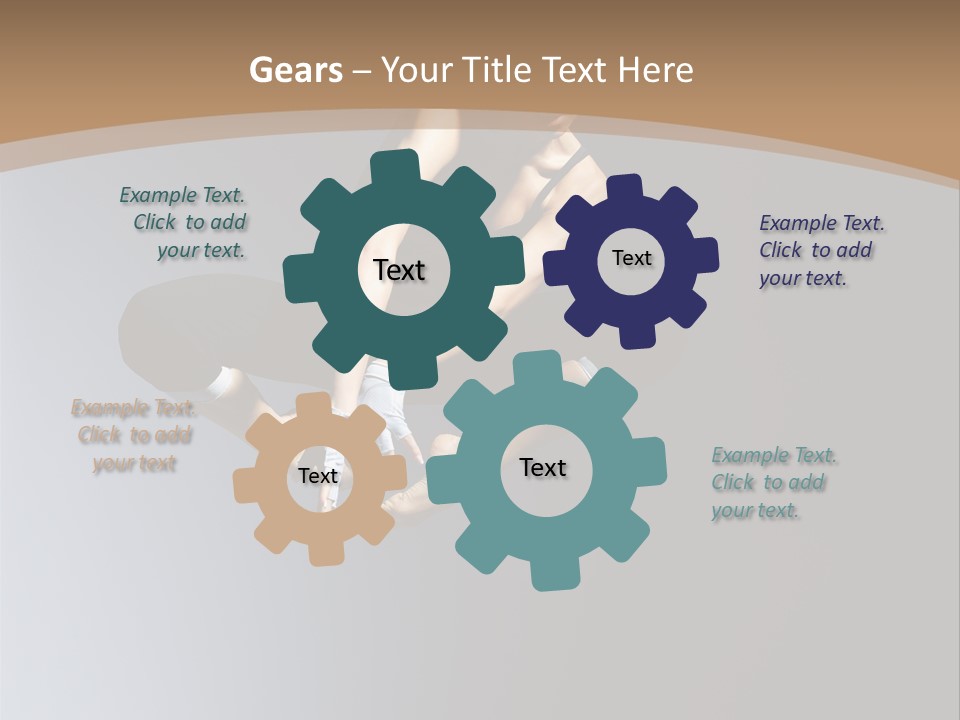 Gears – Your Title Text Here

Example Text. Click to add your text.

Text

Text

Example Text. Click to add your text.

Example Text. Click to add your text

Text

Text

Example Text. Click to add your text.